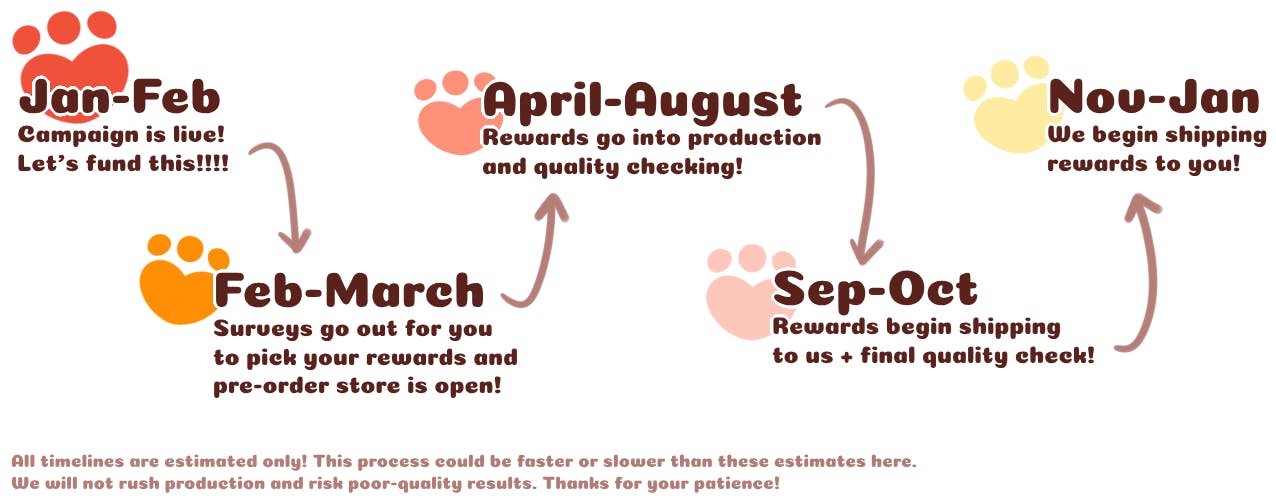 Jan-Feb
Campaign is live! Let's fund this!!!!

Feb-March
Surveys go out for you to pick your rewards and pre-order store is open!

April-August
Rewards go into production and quality checking!

Sep-Oct
Rewards begin shipping to us + final quality check!

Nov-Jan
We begin shipping rewards to you!

All timelines are estimated only! This process could be faster or slower than these estimates here. We will not rush production and risk poor-quality results. Thanks for your patience!